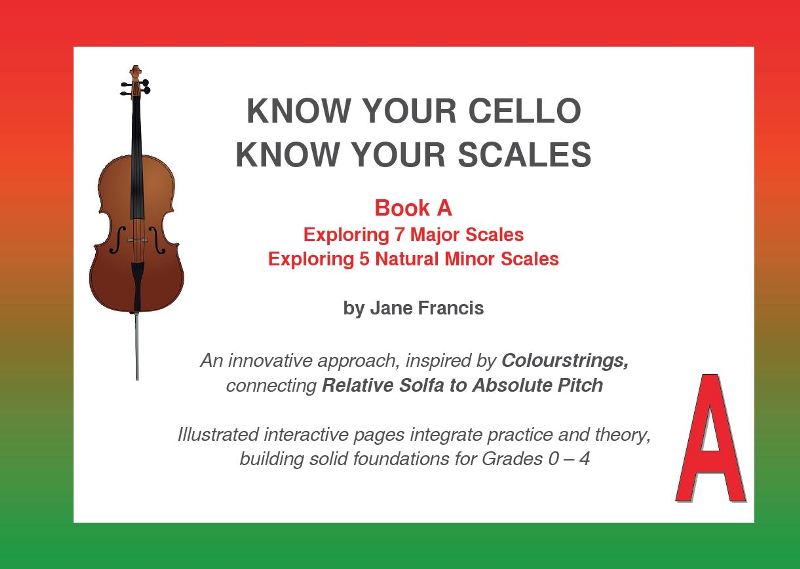 KNOW YOUR CELLO
KNOW YOUR SCALES

Book A
Exploring 7 Major Scales
Exploring 5 Natural Minor Scales

by Jane Francis

An innovative approach, inspired by Colourstrings, connecting Relative Solfa to Absolute Pitch

Illustrated interactive pages integrate practice and theory, building solid foundations for Grades 0 – 4

A